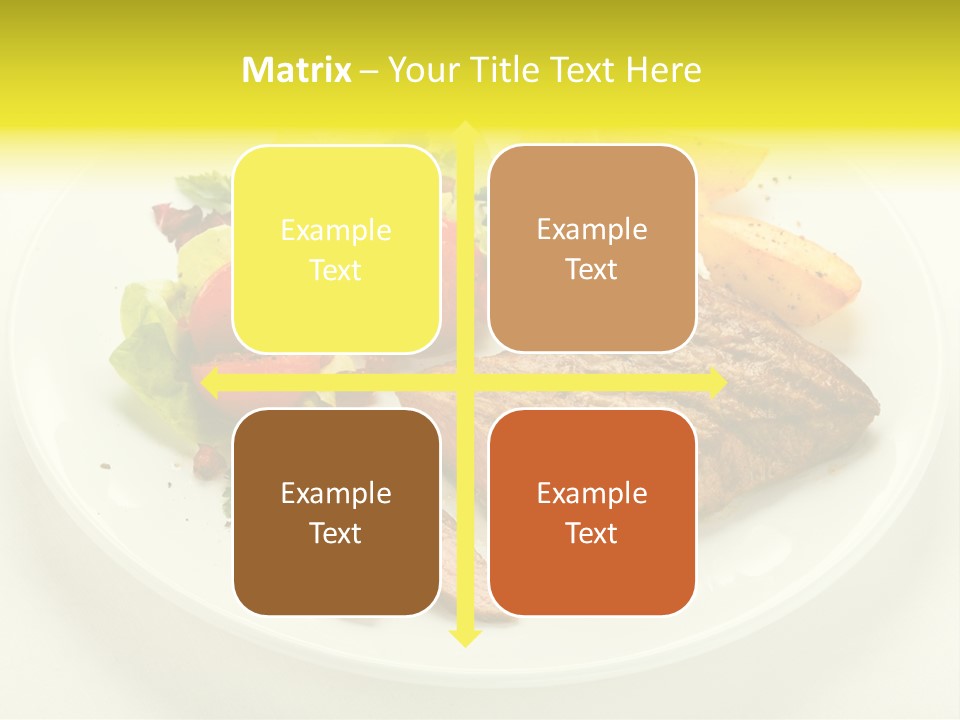 Matrix – Your Title Text Here

Example Text

Example Text

Example Text

Example Text